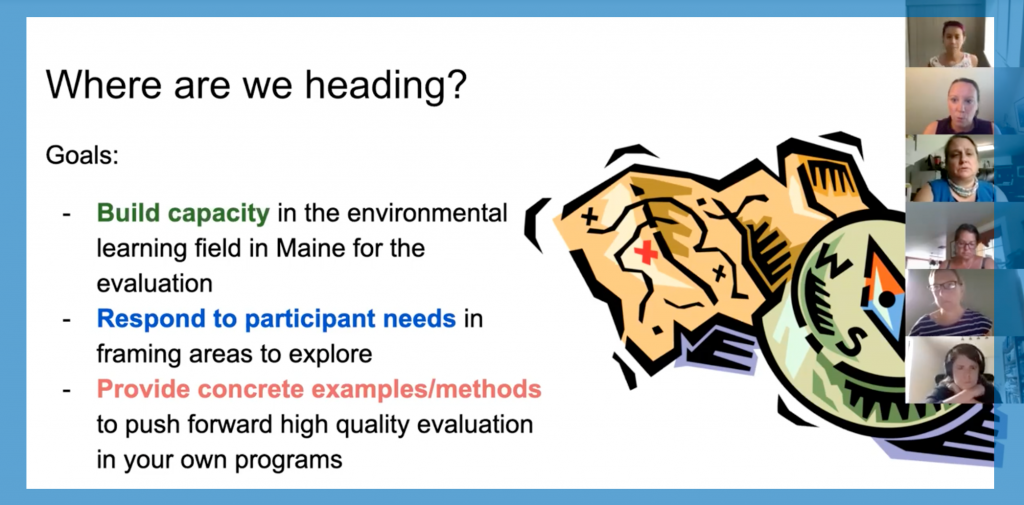 Where are we heading?

Goals:

- Build capacity in the environmental learning field in Maine for the evaluation
- Respond to participant needs in framing areas to explore
- Provide concrete examples/methods to push forward high quality evaluation in your own programs

W
S